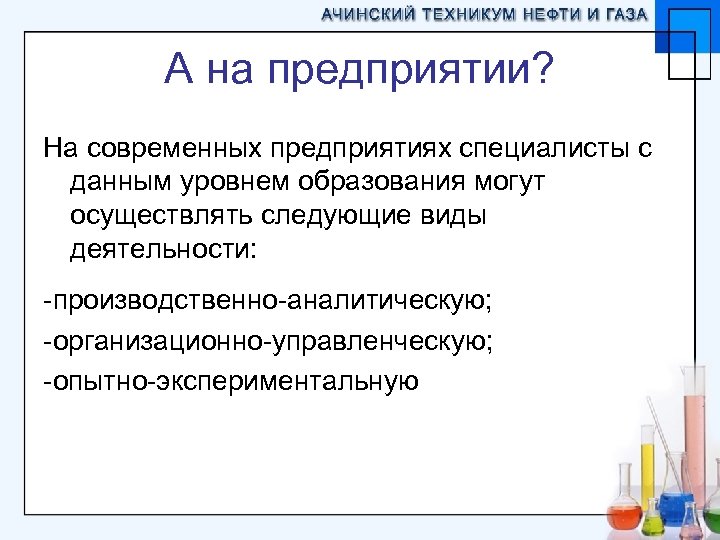 АЧИНСКИЙ ТЕХНИКУМ НЕФТИ И ГАЗА

А на предприятии?

На современных предприятиях специалисты с данным уровнем образования могут осуществлять следующие виды деятельности:

-производственно-аналитическую;

-организационно-управленческую;

-опытно-экспериментальную